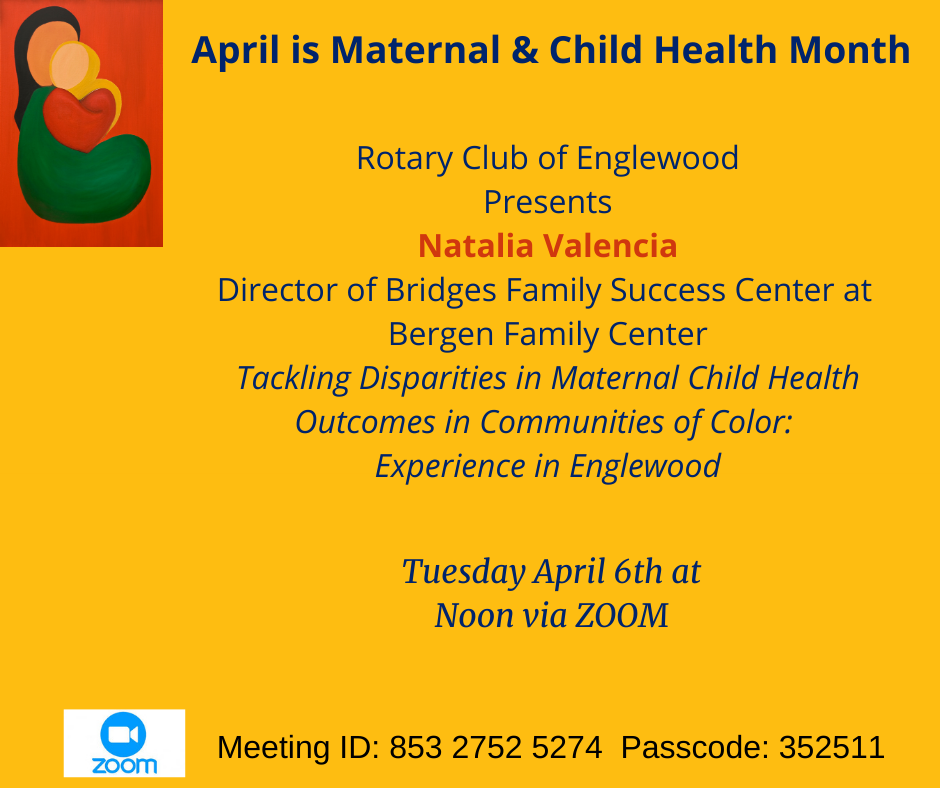 April is Maternal & Child Health Month

Rotary Club of Englewood
Presents
Natalia Valencia
Director of Bridges Family Success Center at Bergen Family Center
Tackling Disparities in Maternal Child Health Outcomes in Communities of Color: Experience in Englewood

Tuesday April 6th at Noon via ZOOM

zoom

Meeting ID: 853 2752 5274 Passcode: 352511